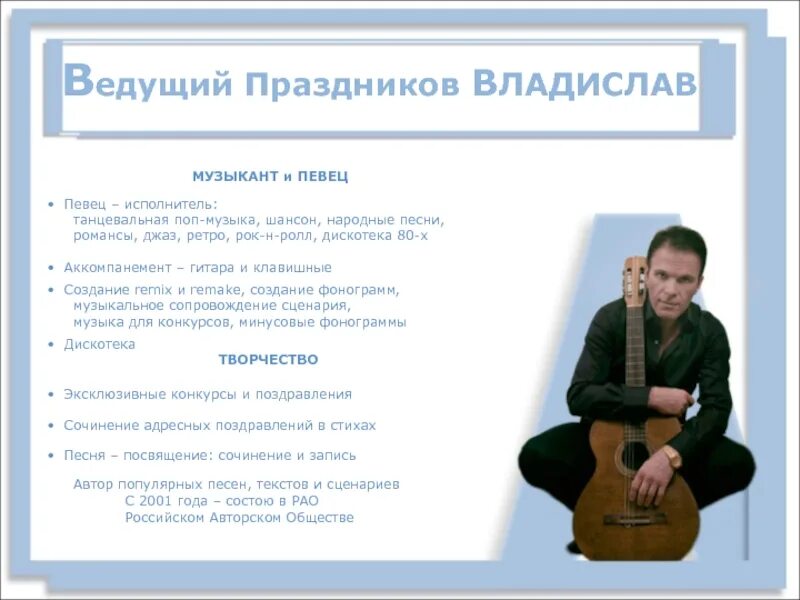 Ведущий Праздников ВЛАДИСЛАВ

МУЗЫКАНТ и ПЕВЕЦ

• Певец – исполнитель: танцевальная поп-музыка, шансон, народные песни, романсы, джаз, ретро, рок-н-ролл, дискотека 80-х

• Аккомпанемент – гитара и клавишные

• Создание remix и remake, создание фонограмм, музыкальное сопровождение сценария, музыка для конкурсов, минусовые фонограммы

• Дискотека

ТВОРЧЕСТВО

• Эксклюзивные конкурсы и поздравления

• Сочинение адресных поздравлений в стихах

• Песня – посвящение: сочинение и запись

Автор популярных песен, текстов и сценариев
С 2001 года – состою в РАО
Российском Авторском Обществе